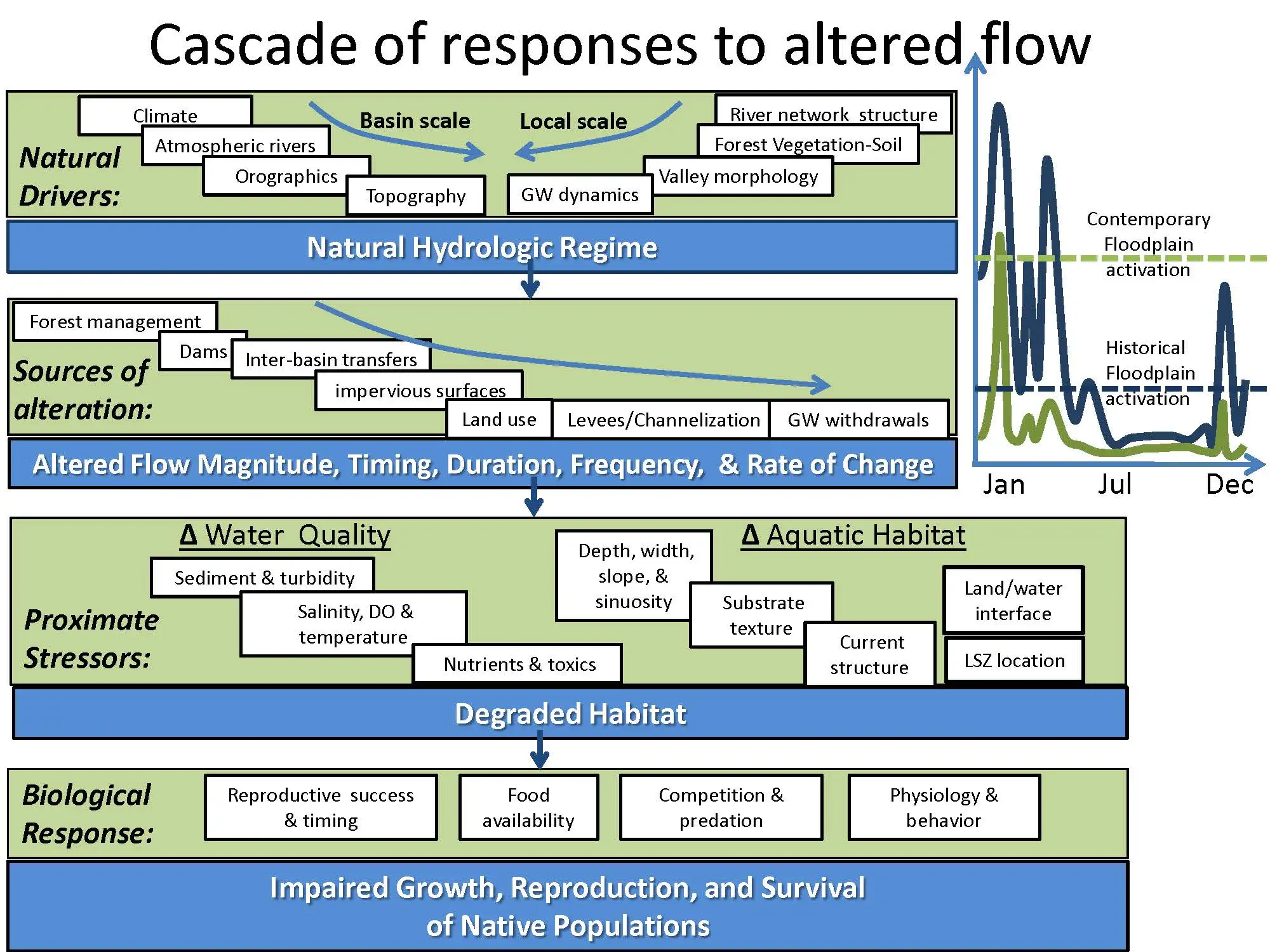 Cascade of responses to altered flow

Natural Drivers:

Climate

Atmospheric rivers

Orographics

Topography

Basin scale

Local scale

River network structure

Forest Vegetation-Soil

Valley morphology

GW dynamics

Natural Hydrologic Regime

Sources of alteration:

Forest management

Dams

Inter-basin transfers

impervious surfaces

Land use

Levees/Channelization

GW withdrawals

Altered Flow Magnitude, Timing, Duration, Frequency, & Rate of Change

Contemporary Floodplain activation

Historical Floodplain activation

Jan

Jul

Dec

Proximate Stressors:

Δ Water Quality

Sediment & turbidity

Salinity, DO & temperature

Nutrients & toxics

Δ Aquatic Habitat

Depth, width, slope, & sinuosity

Substrate texture

Current structure

Land/water interface

LSZ location

Degraded Habitat

Biological Response:

Reproductive success & timing

Food availability

Competition & predation

Physiology & behavior

Impaired Growth, Reproduction, and Survival of Native Populations